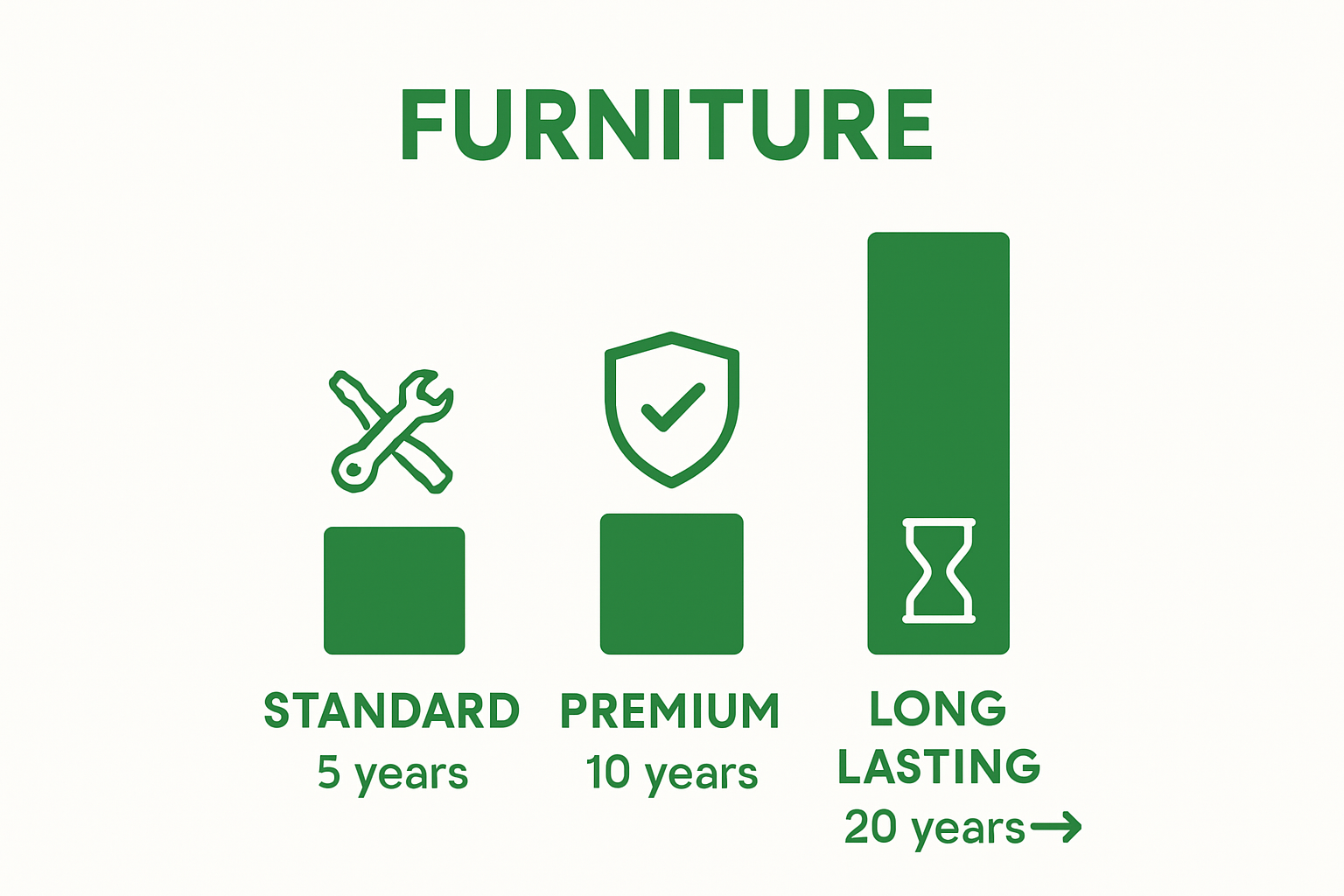 FURNITURE

STANDARD
5 years

PREMIUM
10 years

LONG LASTING
20 years→